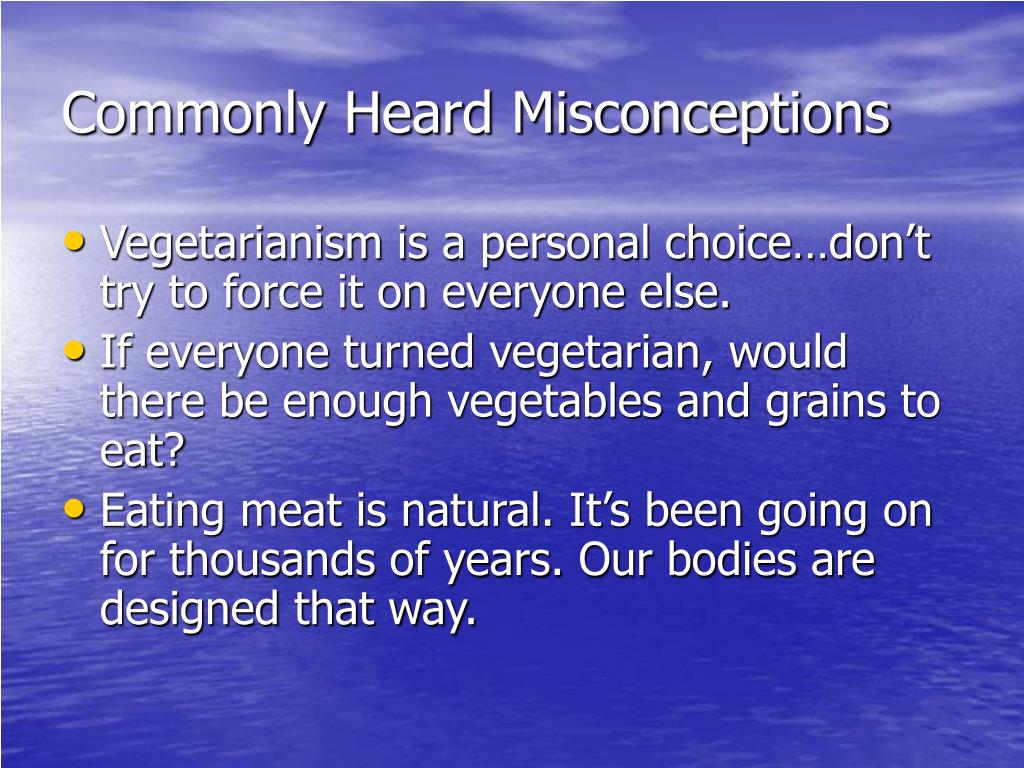 Commonly Heard Misconceptions

• Vegetarianism is a personal choice…don’t try to force it on everyone else.
• If everyone turned vegetarian, would there be enough vegetables and grains to eat?
• Eating meat is natural. It’s been going on for thousands of years. Our bodies are designed that way.